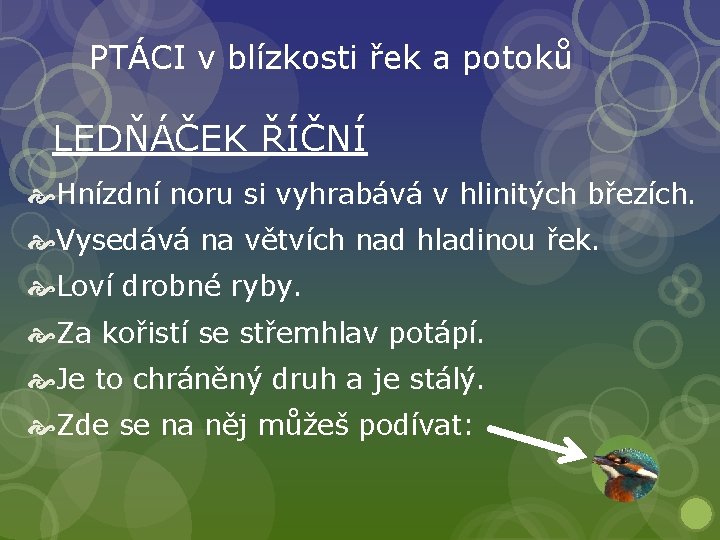 PTÁCI v blízkosti řek a potoků

LEDŇÁČEK ŘÍČNÍ

Hnízdní noru si vyhrabává v hlinitých březích.
Vysedává na větvích nad hladinou řek.
Loví drobné ryby.
Za kořistí se střemhlav potápí.
Je to chráněný druh a je stálý.
Zde se na něj můžeš podívat: